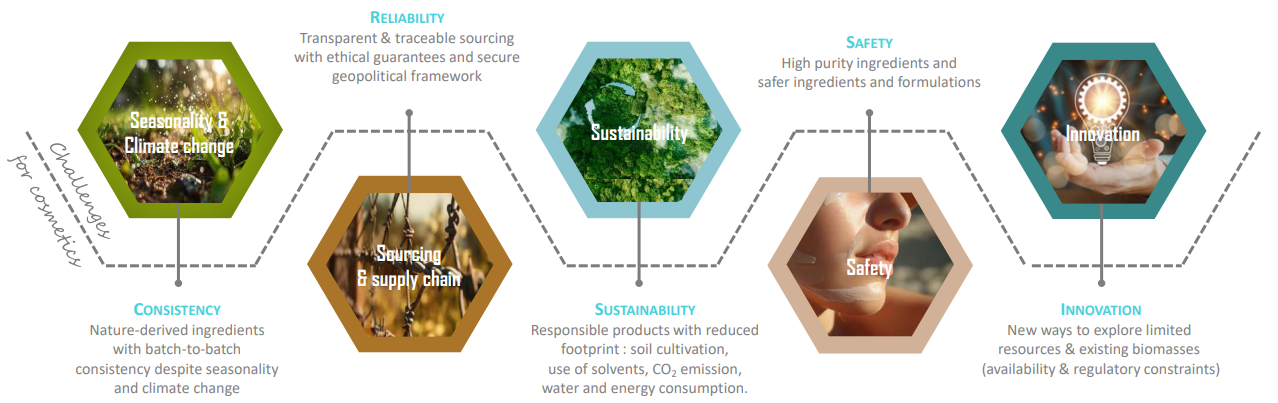 Challenges for cosmetics

Seasonality & Climate change

CONSISTENCY
Nature-derived ingredients with batch-to-batch consistency despite seasonality and climate change

RELIABILITY
Transparent & traceable sourcing with ethical guarantees and secure geopolitical framework

Sourcing & supply chain

Sustainability

SUSTAINABILITY
Responsible products with reduced footprint : soil cultivation, use of solvents, $CO_2$ emission, water and energy consumption.

SAFETY
High purity ingredients and safer ingredients and formulations

Safety

Innovation

INNOVATION
New ways to explore limited resources & existing biomasses (availability & regulatory constraints)